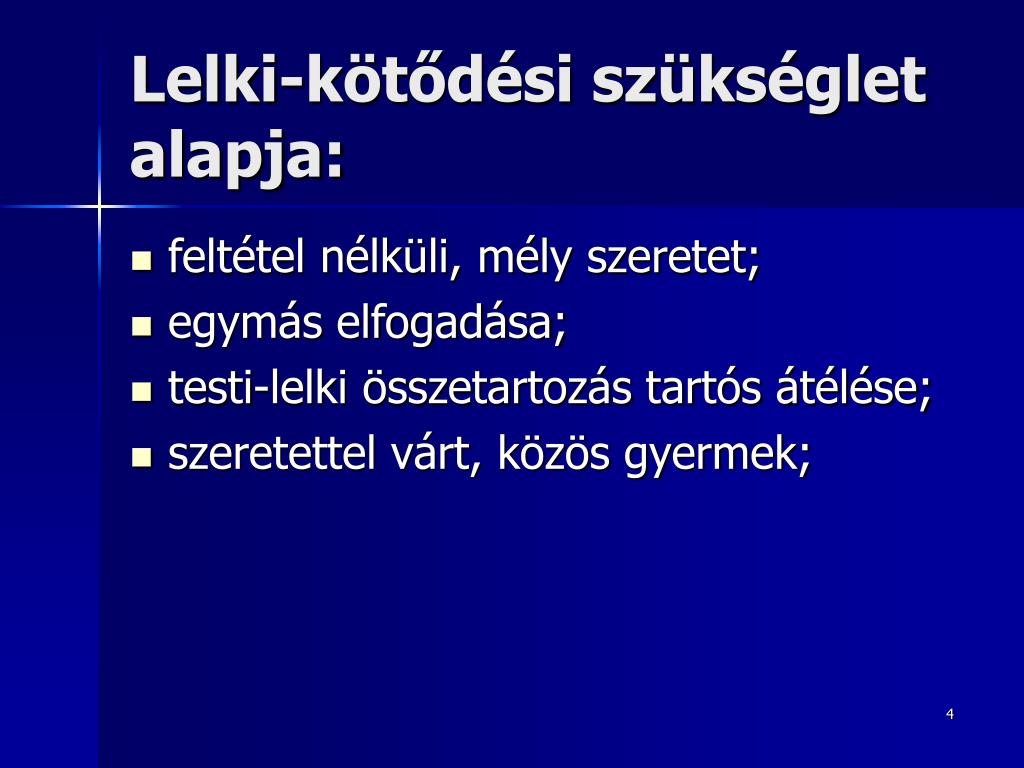 Lelki-kötődési szükséglet alapja:

- feltétel nélküli, mély szeretet;
- egymás elfogadása;
- testi-lelki összetartozás tartós átélése;
- szeretettel várt, közös gyermek;

4